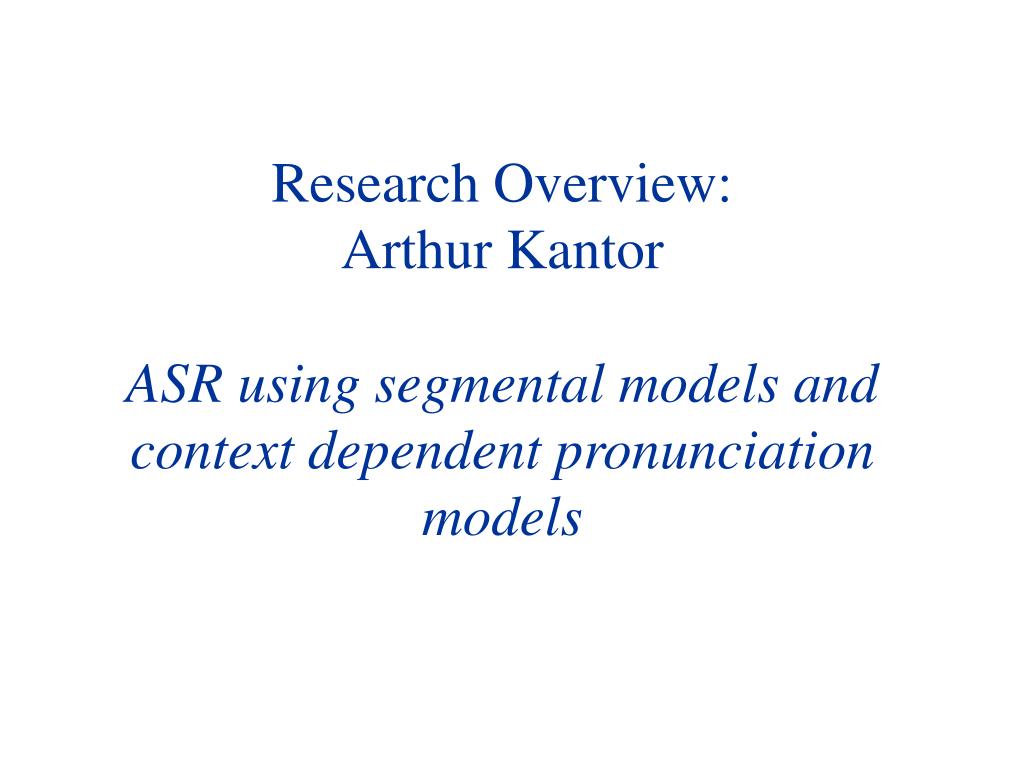 Research Overview:
Arthur Kantor

ASR using segmental models and context dependent pronunciation models